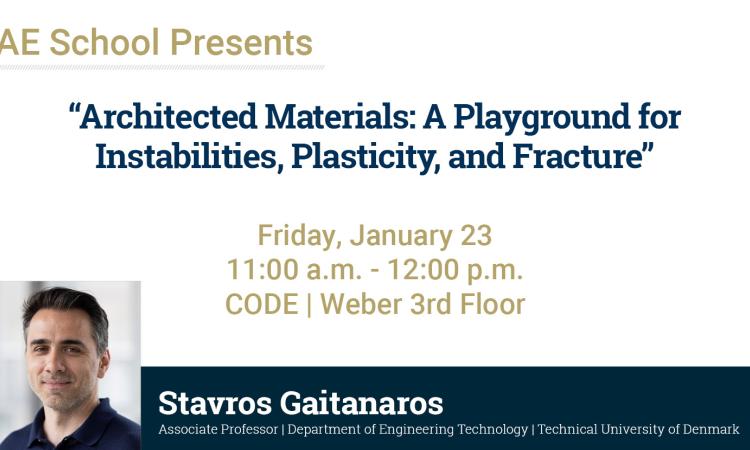 AE School Presents

“Architected Materials: A Playground for Instabilities, Plasticity, and Fracture”

Friday, January 23
11:00 a.m. - 12:00 p.m.
CODE | Weber 3rd Floor

Stavros Gaitanaros
Associate Professor | Department of Engineering Technology | Technical University of Denmark